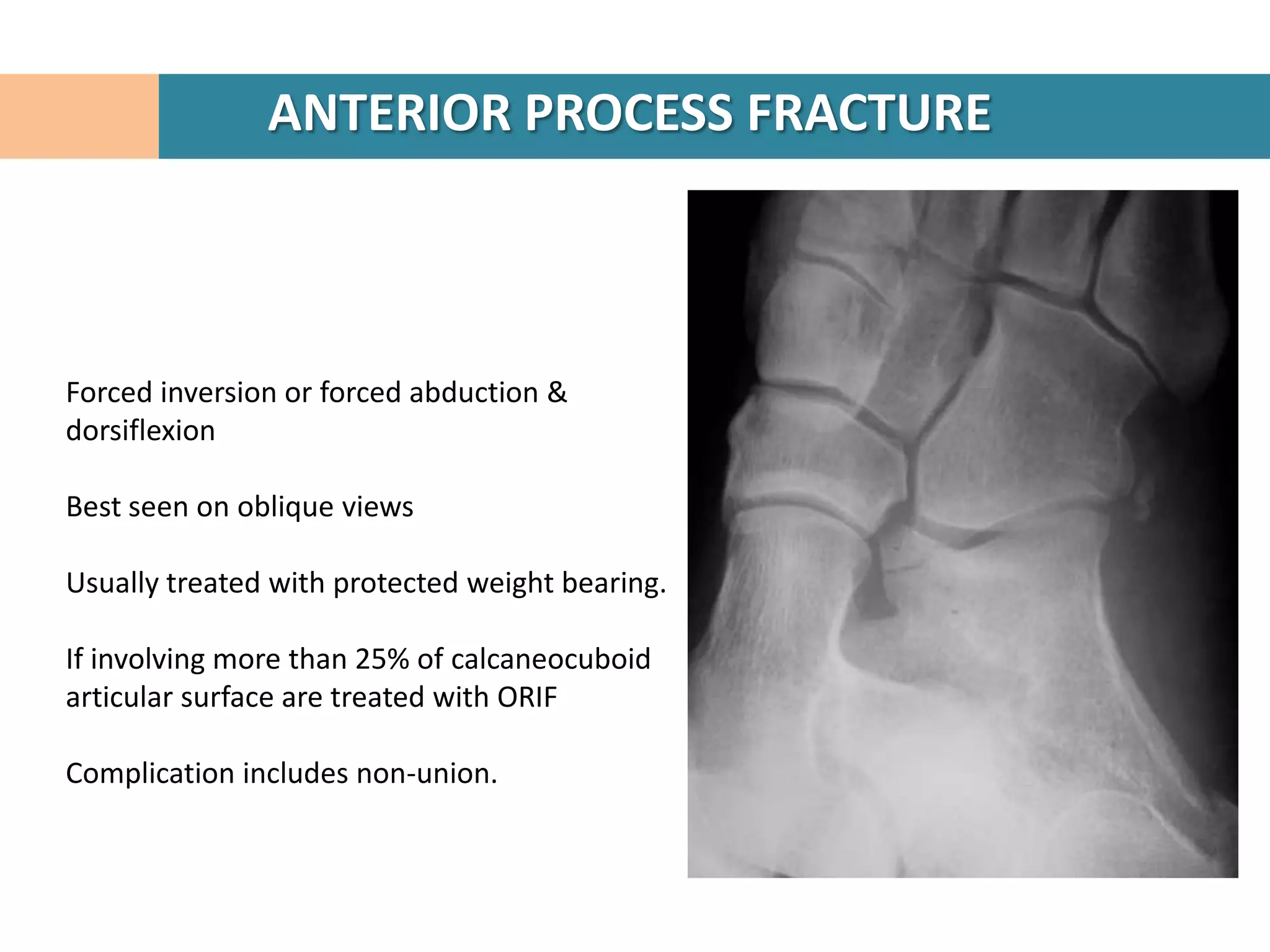 ANTERIOR PROCESS FRACTURE

Forced inversion or forced abduction & dorsiflexion

Best seen on oblique views

Usually treated with protected weight bearing.

If involving more than 25% of calcaneocuboid articular surface are treated with ORIF

Complication includes non-union.